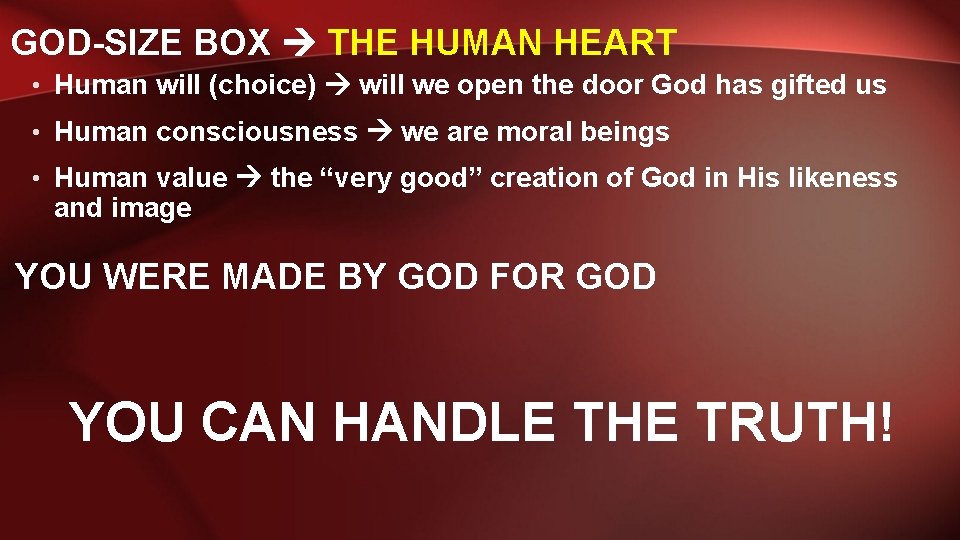 GOD-SIZE BOX → THE HUMAN HEART

• Human will (choice) → will we open the door God has gifted us

• Human consciousness → we are moral beings

• Human value → the “very good” creation of God in His likeness and image

YOU WERE MADE BY GOD FOR GOD

YOU CAN HANDLE THE TRUTH!